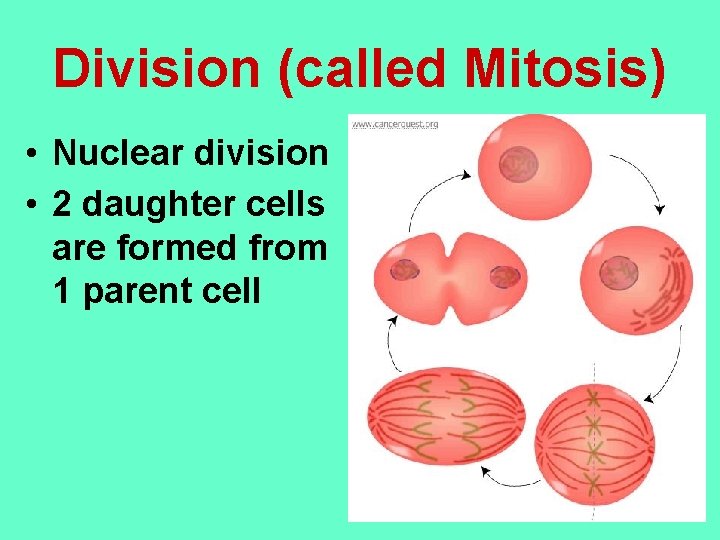 Division (called Mitosis)

• Nuclear division
• 2 daughter cells are formed from 1 parent cell

www.cancerquest.org